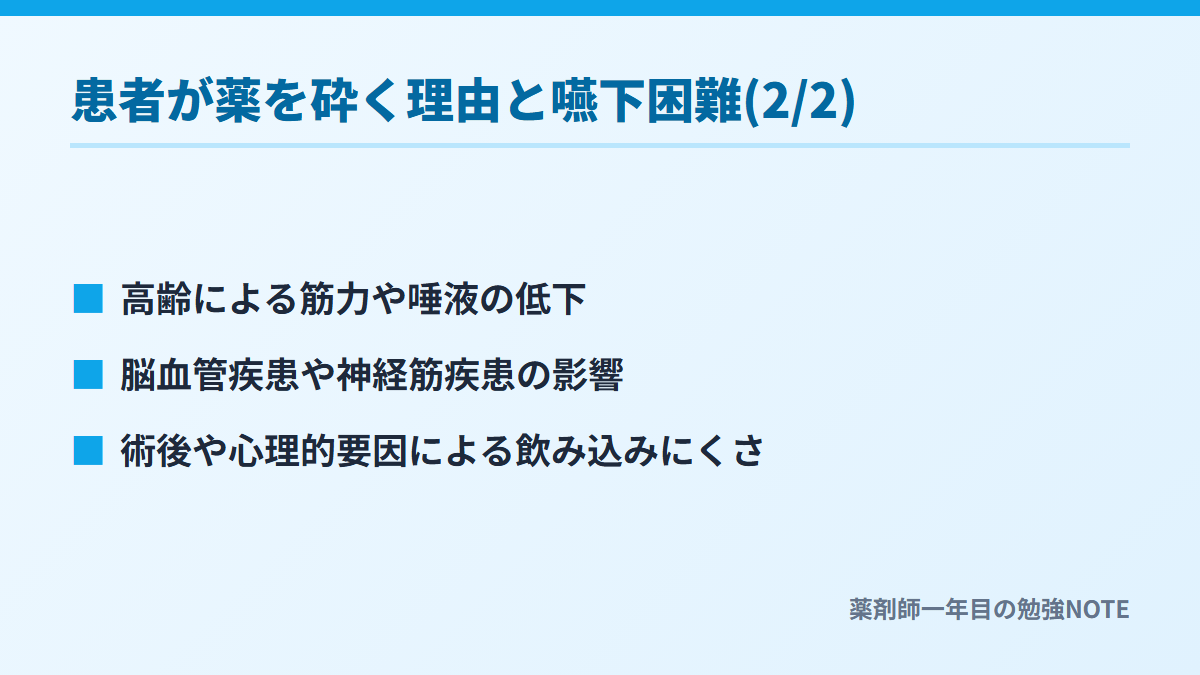 患者が薬を砕く理由と嚥下困難(2/2)

■ 高齢による筋力や唾液の低下

■ 脳血管疾患や神経筋疾患の影響

■ 術後や心理的要因による飲み込みにくさ

薬剤師一年目の勉強NOTE